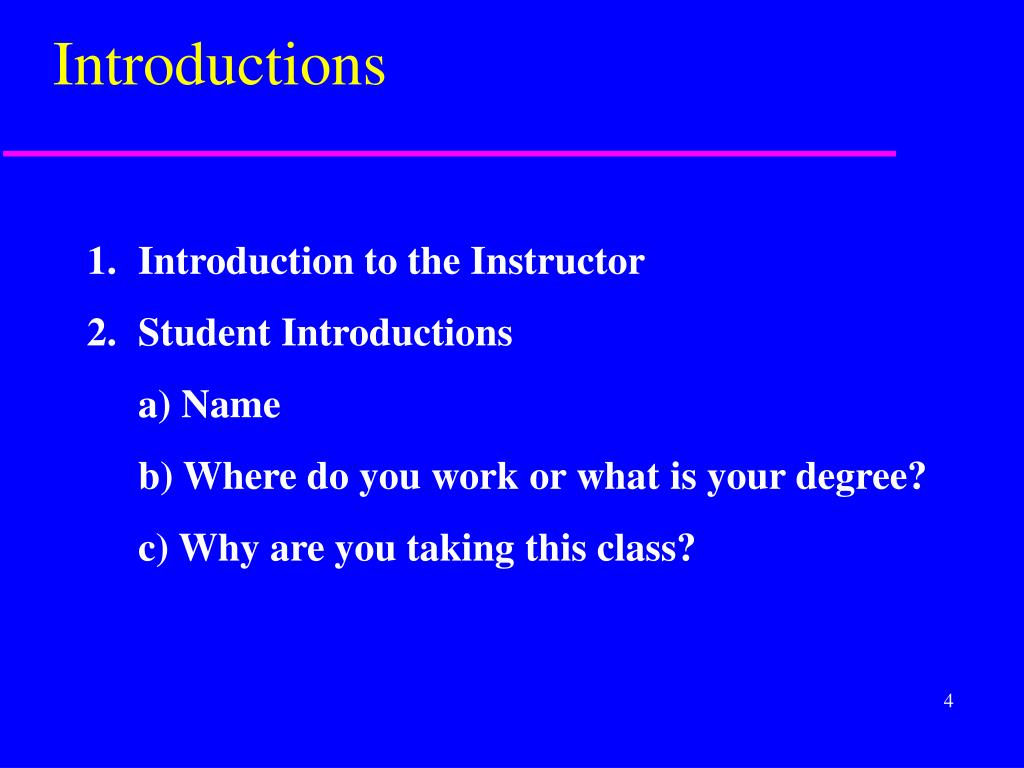 Introductions

1. Introduction to the Instructor

2. Student Introductions

a) Name

b) Where do you work or what is your degree?

c) Why are you taking this class?

4